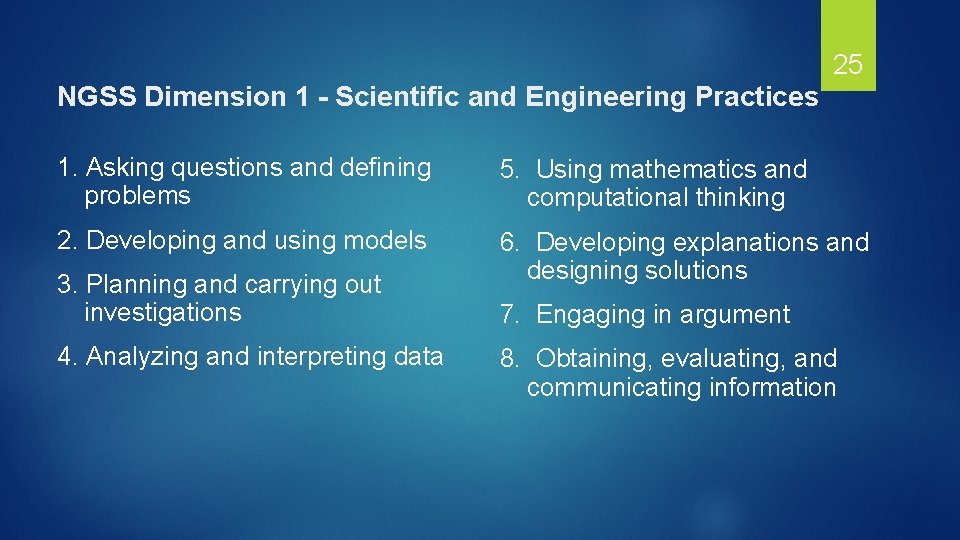 25

NGSS Dimension 1 - Scientific and Engineering Practices

1. Asking questions and defining problems

2. Developing and using models

3. Planning and carrying out investigations

4. Analyzing and interpreting data

5. Using mathematics and computational thinking

6. Developing explanations and designing solutions

7. Engaging in argument

8. Obtaining, evaluating, and communicating information